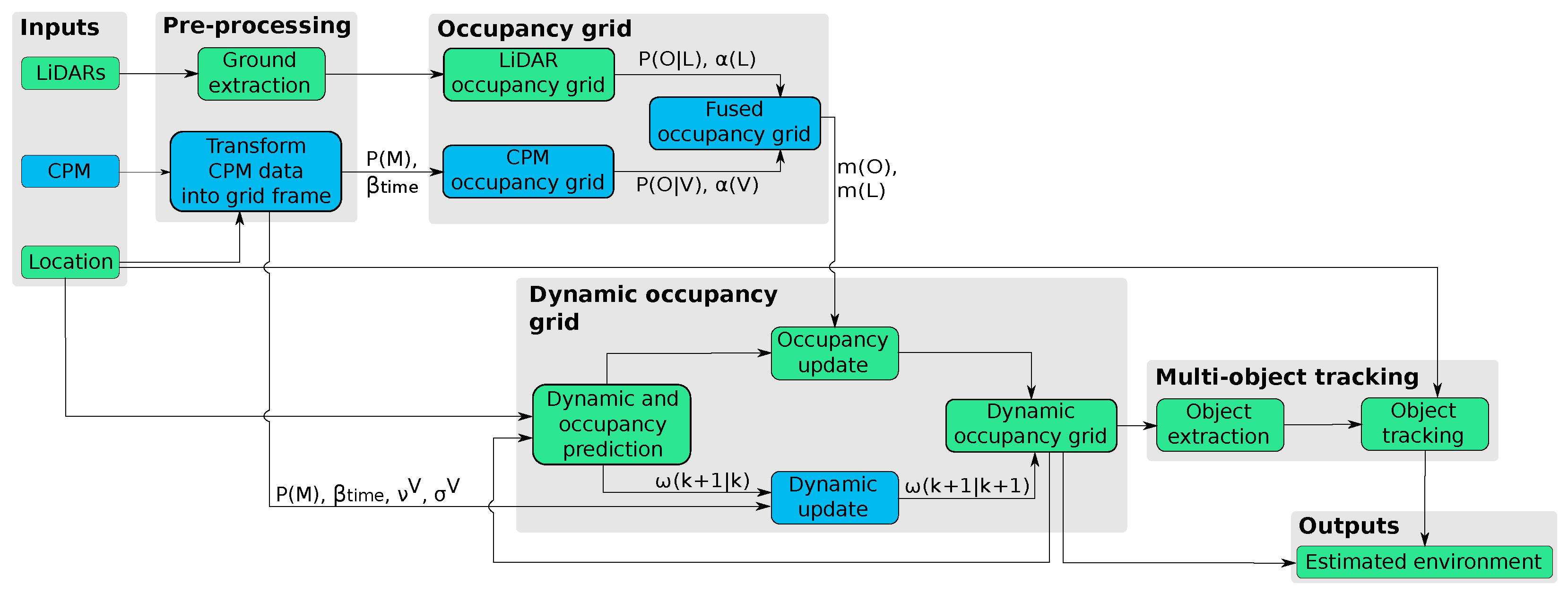 Inputs

LiDARs

CPM

Location

Pre-processing

Ground extraction

Transform CPM data into grid frame

$P(M)$, $\beta_{time}$

Occupancy grid

LiDAR occupancy grid

$P(O|L)$, $\alpha(L)$

Fused occupancy grid

CPM occupancy grid

$P(O|V)$, $\alpha(V)$

$m(O)$, $m(L)$

Dynamic occupancy grid

Occupancy update

Dynamic and occupancy prediction

$\omega(k+1|k)$

Dynamic update

$\omega(k+1|k+1)$

Dynamic occupancy grid

$P(M)$, $\beta_{time}$, $\nu^V$, $\sigma^V$

Multi-object tracking

Object extraction

Object tracking

Outputs

Estimated environment